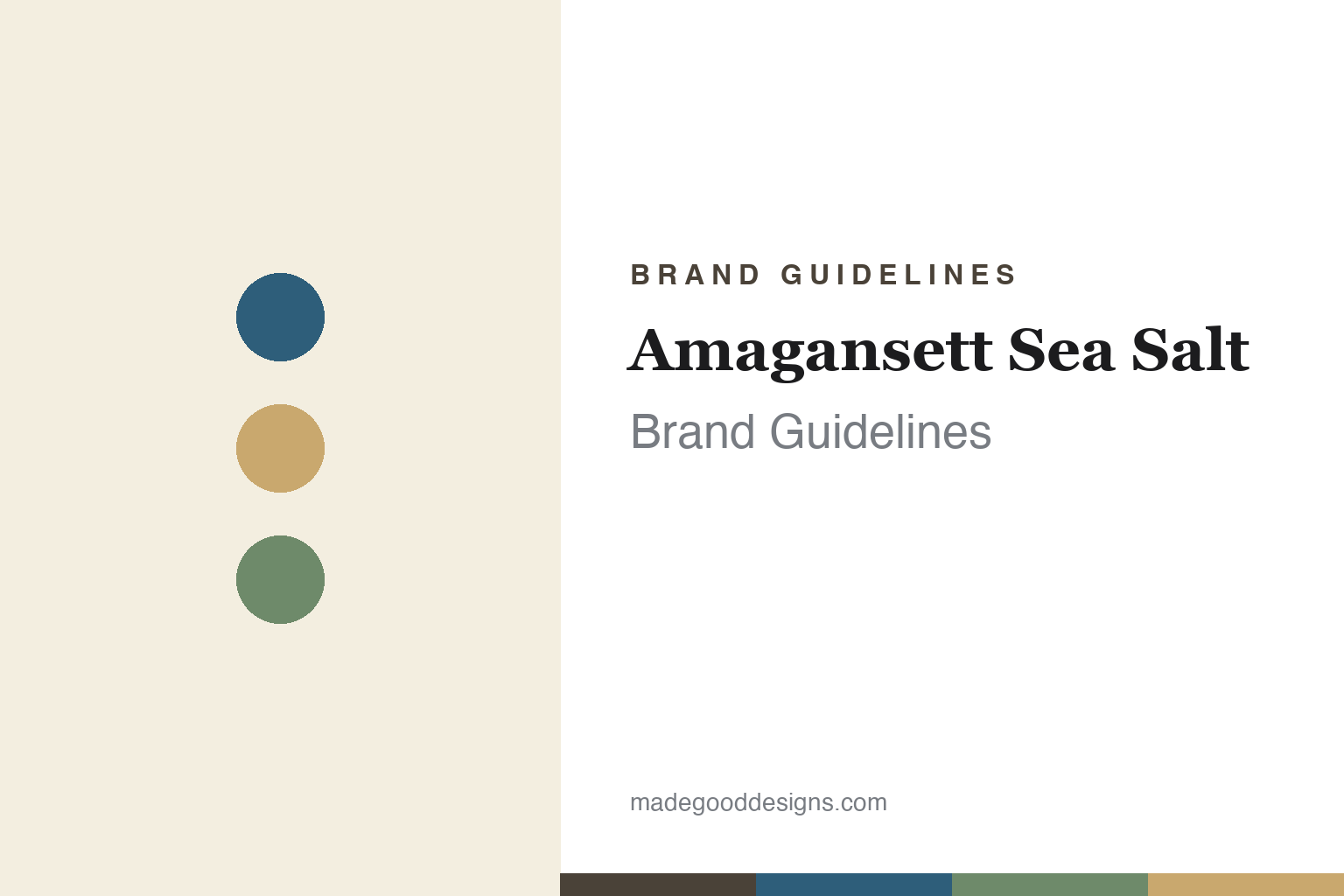 BRAND GUIDELINES

Amagansett Sea Salt

Brand Guidelines

madegooddesigns.com